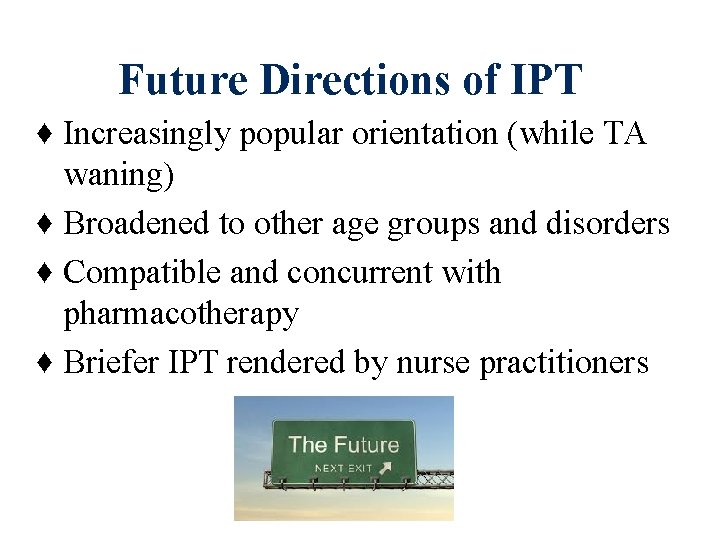 Future Directions of IPT

♦ Increasingly popular orientation (while TA waning)

♦ Broadened to other age groups and disorders

♦ Compatible and concurrent with pharmacotherapy

♦ Briefer IPT rendered by nurse practitioners

The Future
NEXT EXIT